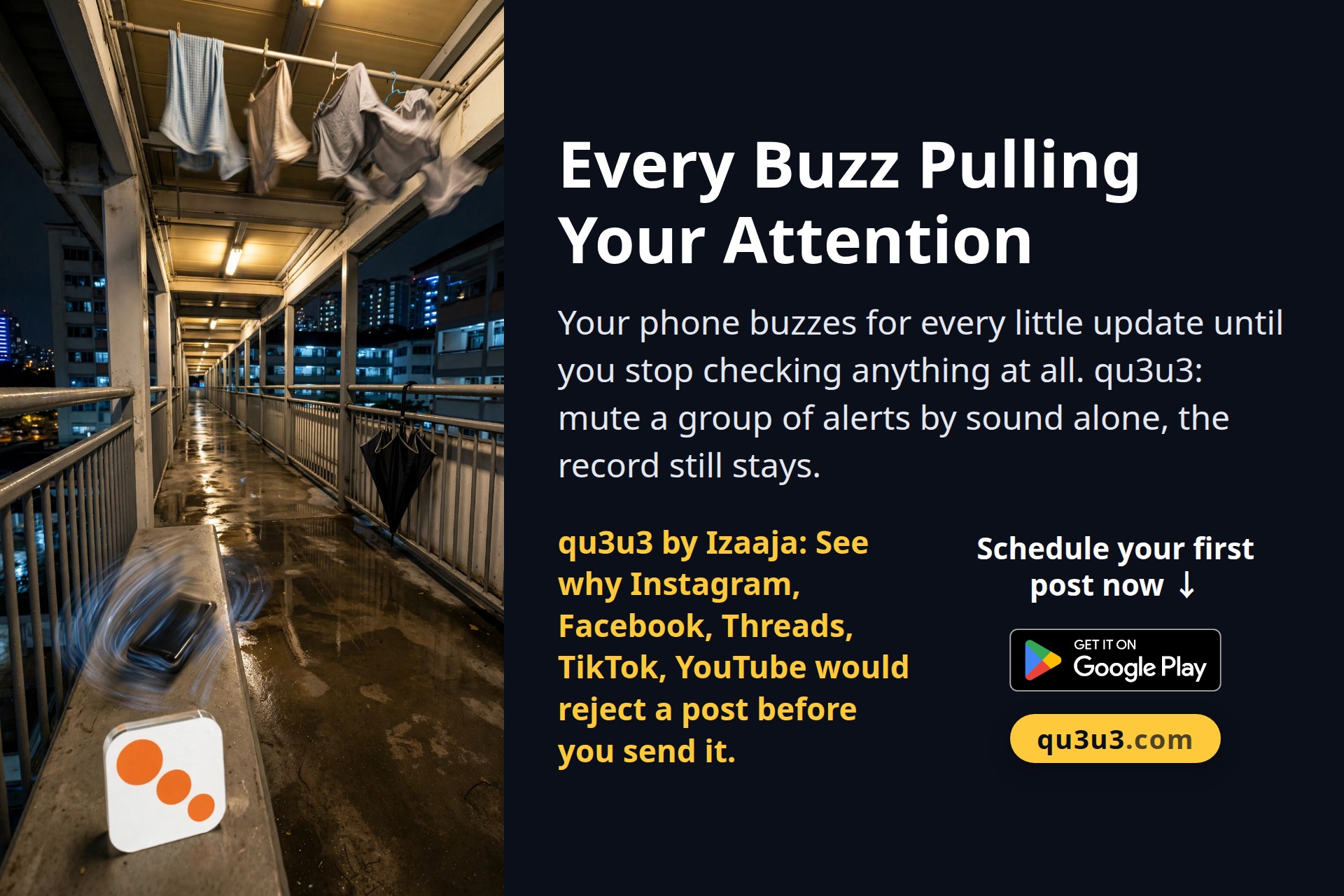 Every Buzz Pulling Your Attention

Your phone buzzes for every little update until you stop checking anything at all. qu3u3: mute a group of alerts by sound alone, the record still stays.

qu3u3 by Izaaja: See why Instagram, Facebook, Threads, TikTok, YouTube would reject a post before you send it.

Schedule your first post now ↓

GET IT ON
Google Play

qu3u3.com